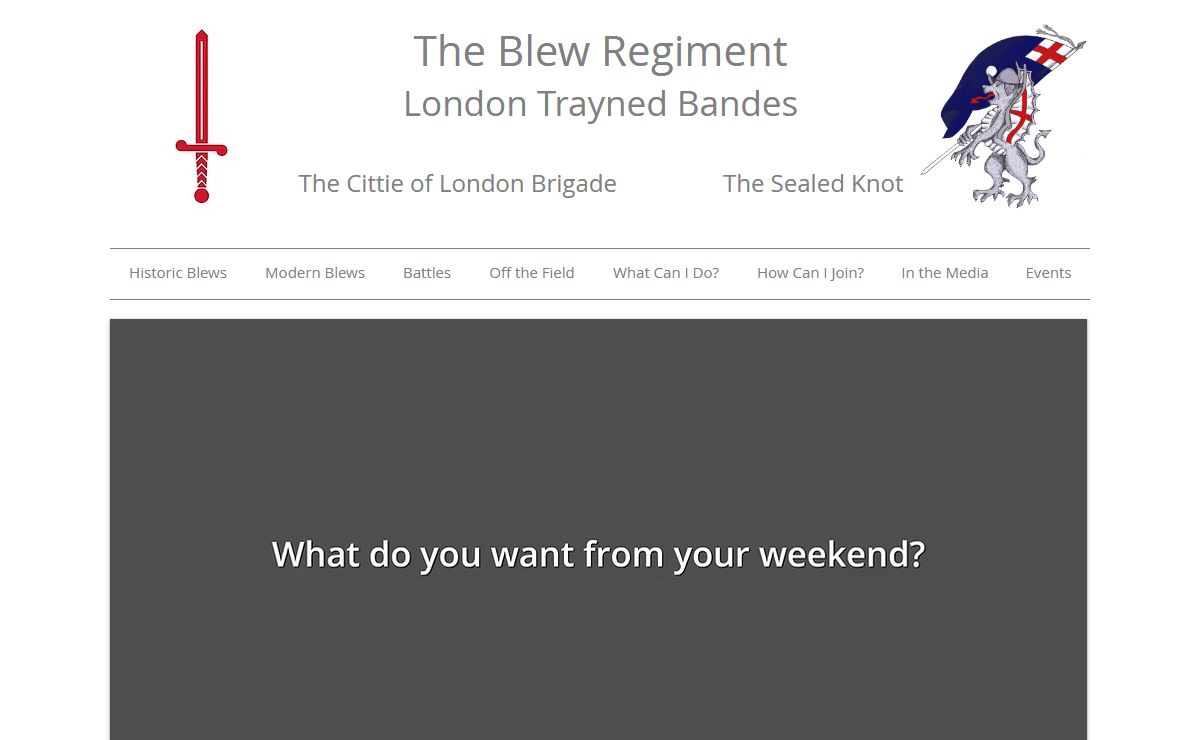 The Blew Regiment
London Trayned Bandes

The Cittie of London Brigade

The Sealed Knot

Historic Blews Modern Blews Battles Off the Field What Can I Do? How Can I Join? In the Media Events

What do you want from your weekend?